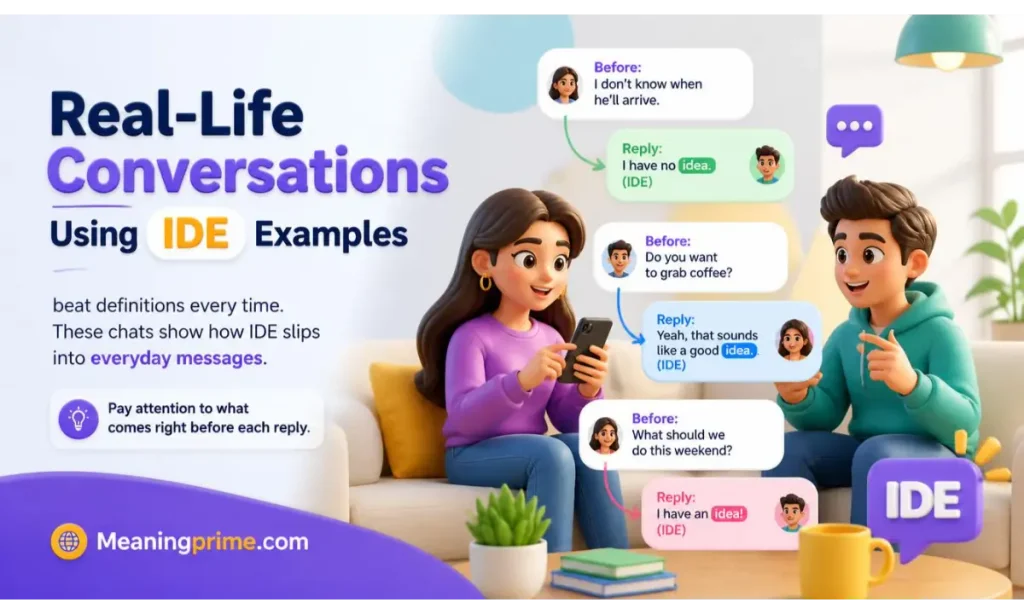 Real-Life Conversations Using IDE Examples

beat definitions every time. These chats show how IDE slips into everyday messages.

Pay attention to what comes right before each reply.

Meaningprime.com

Before:
I don't know when he'll arrive.

Reply:
I have no idea.
(IDE)

Before:
Do you want to grab coffee?

Reply:
Yeah, that sounds like a good idea.
(IDE)

Before:
What should we do this weekend?

Reply:
I have an idea!
(IDE)

IDE